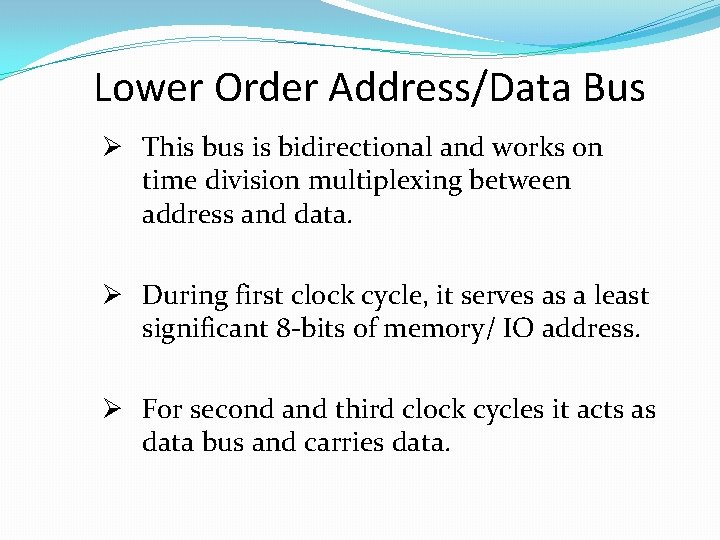 Lower Order Address/Data Bus

➢ This bus is bidirectional and works on time division multiplexing between address and data.

➢ During first clock cycle, it serves as a least significant 8-bits of memory/ IO address.

➢ For second and third clock cycles it acts as data bus and carries data.